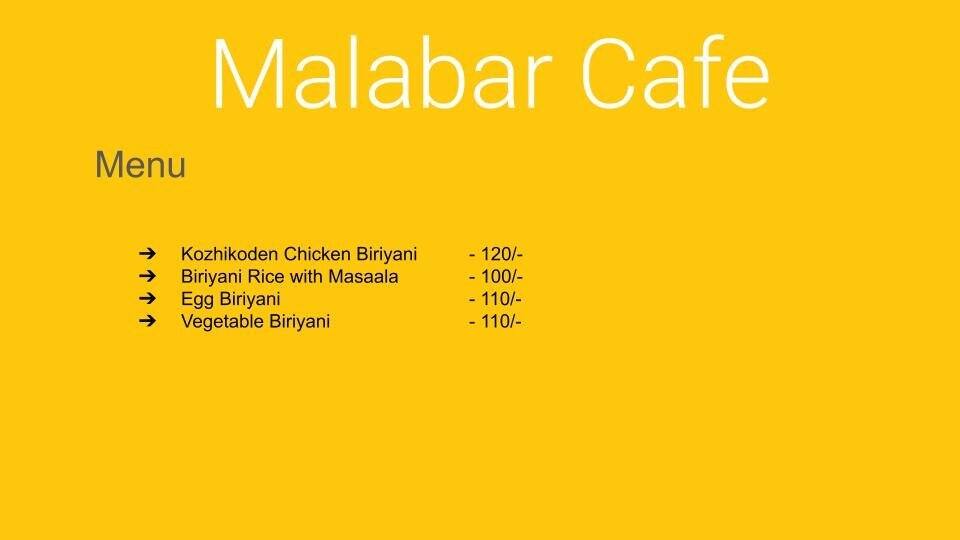 Malabar Cafe

Menu

➔ Kozhikoden Chicken Biriyani - 120/-
➔ Biriyani Rice with Masaala - 100/-
➔ Egg Biriyani - 110/-
➔ Vegetable Biriyani - 110/-